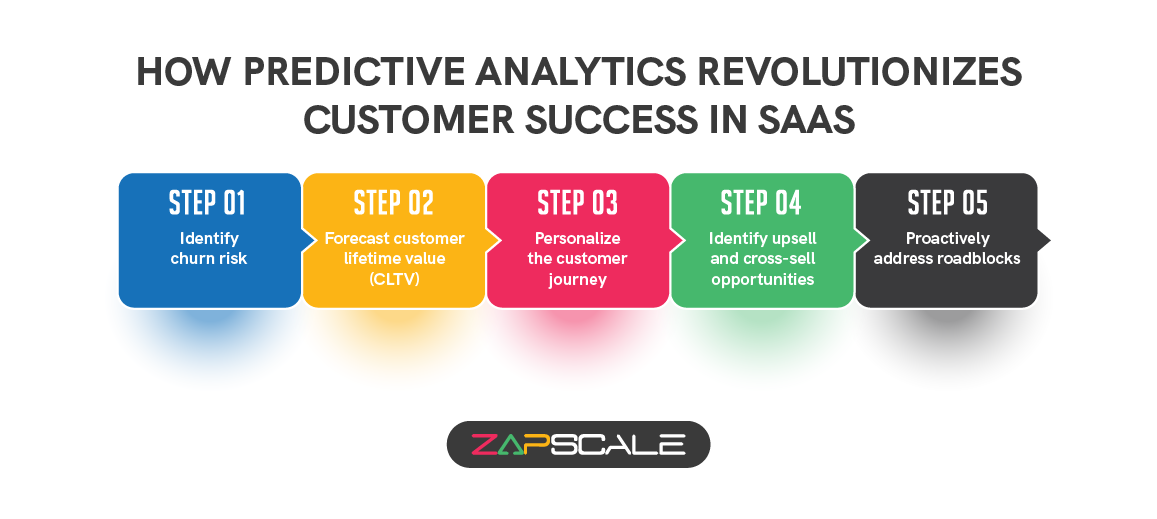 HOW PREDICTIVE ANALYTICS REVOLUTIONIZES CUSTOMER SUCCESS IN SAAS

STEP 01
Identify churn risk

STEP 02
Forecast customer lifetime value (CLTV)

STEP 03
Personalize the customer journey

STEP 04
Identify upsell and cross-sell opportunities

STEP 05
Proactively address roadblocks

ZAPSCALE